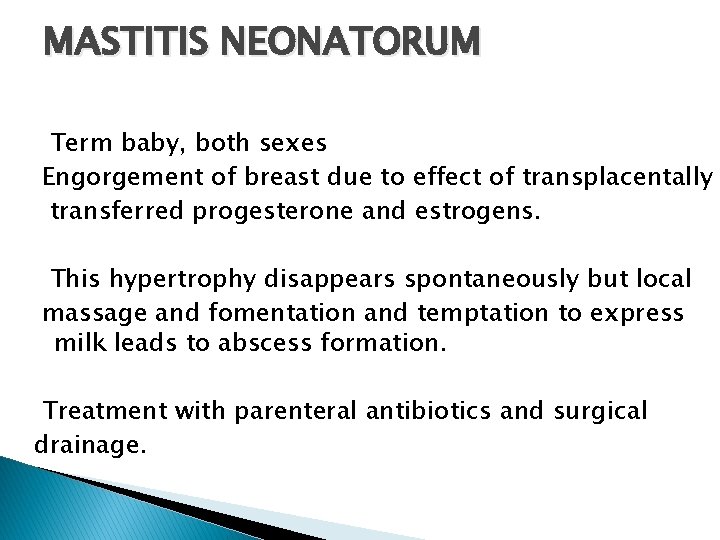 MASTITIS NEONATORUM

Term baby, both sexes
Engorgement of breast due to effect of transplacentally transferred progesterone and estrogens.

This hypertrophy disappears spontaneously but local massage and fomentation and temptation to express milk leads to abscess formation.

Treatment with parenteral antibiotics and surgical drainage.